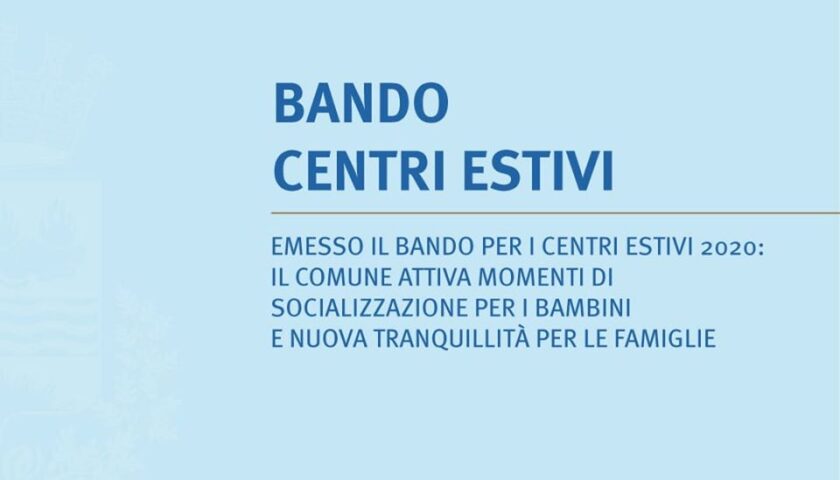 BANDO
CENTRI ESTIVI

EMESSO IL BANDO PER I CENTRI ESTIVI 2020: IL COMUNE ATTIVA MOMENTI DI SOCIALIZZAZIONE PER I BAMBINI E NUOVA TRANQUILLITÀ PER LE FAMIGLIE